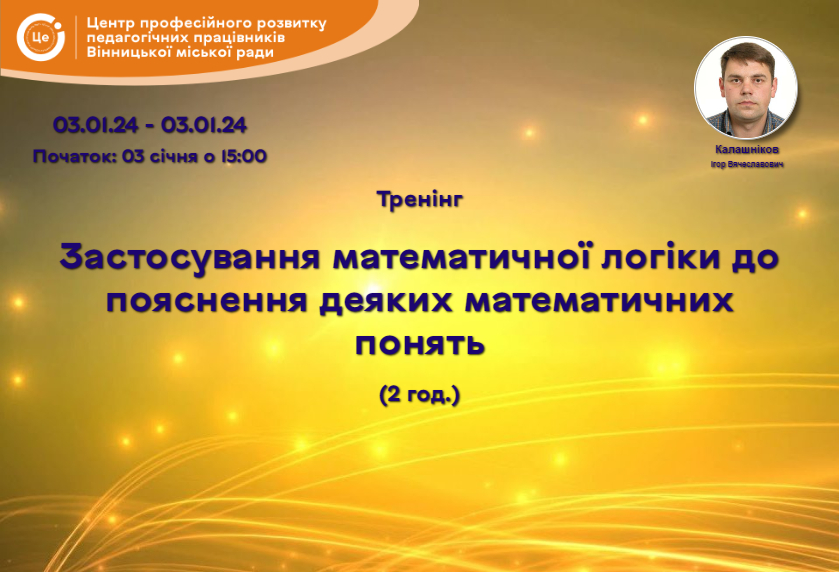 Це

Центр професійного розвитку педагогічних працівників Вінницької міської ради

03.01.24 - 03.01.24
Початок: 03 січня о 15:00

Калашніков
Ігор Вячеславович

Тренінг

Застосування математичної логіки до пояснення деяких математичних понять

(2 год.)